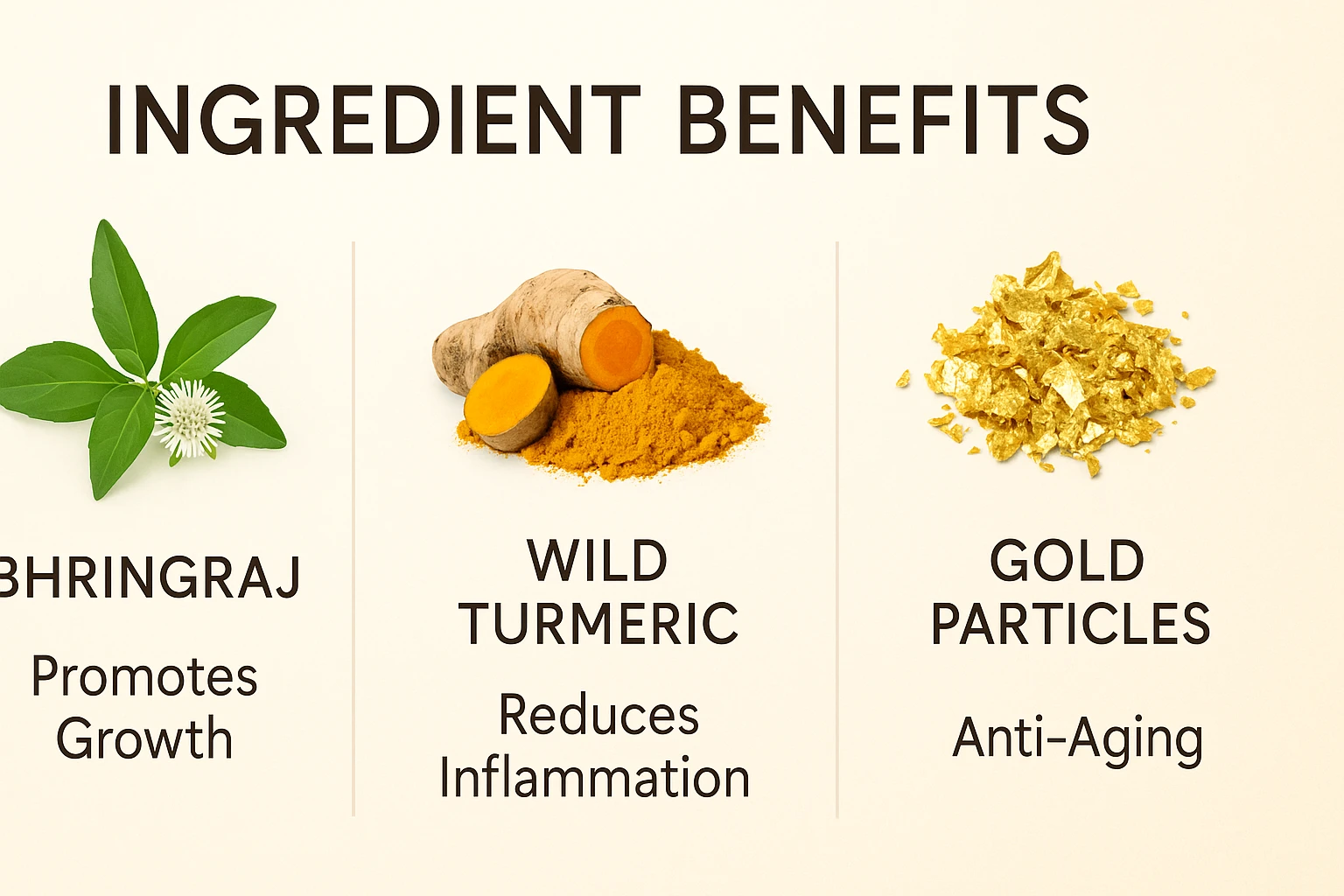 INGREDIENT BENEFITS

BHRINGRAJ

Promotes Growth

WILD TURMERIC

Reduces Inflammation

GOLD PARTICLES

Anti-Aging